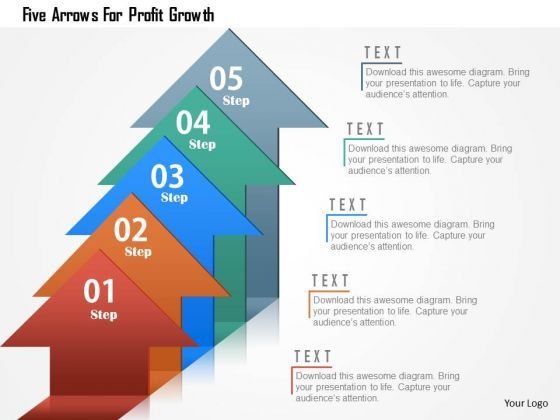 Five Arrows For Profit Growth

05
Step

04
Step

03
Step

02
Step

01
Step

TEXT
Download this awesome diagram. Bring your presentation to life. Capture your audience's attention.

TEXT
Download this awesome diagram. Bring your presentation to life. Capture your audience's attention.

TEXT
Download this awesome diagram. Bring your presentation to life. Capture your audience's attention.

TEXT
Download this awesome diagram. Bring your presentation to life. Capture your audience's attention.

TEXT
Download this awesome diagram. Bring your presentation to life. Capture your audience's attention.

Your Logo